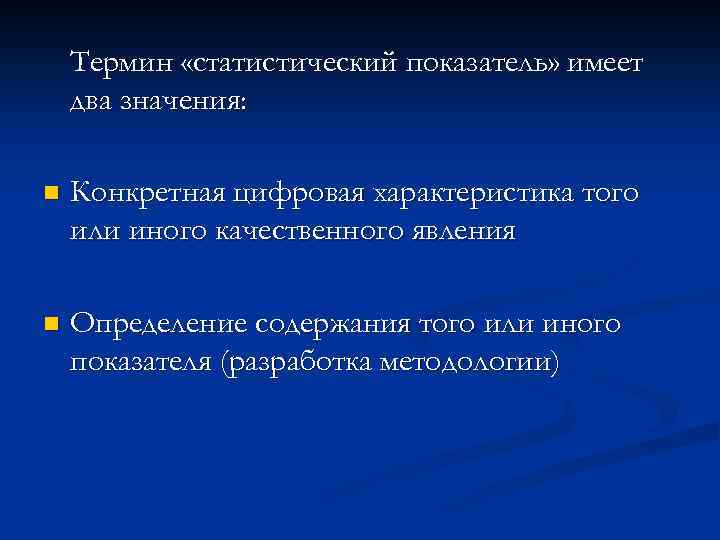 Термин «статистический показатель» имеет два значения:

- Конкретная цифровая характеристика того или иного качественного явления

- Определение содержания того или иного показателя (разработка методологии)